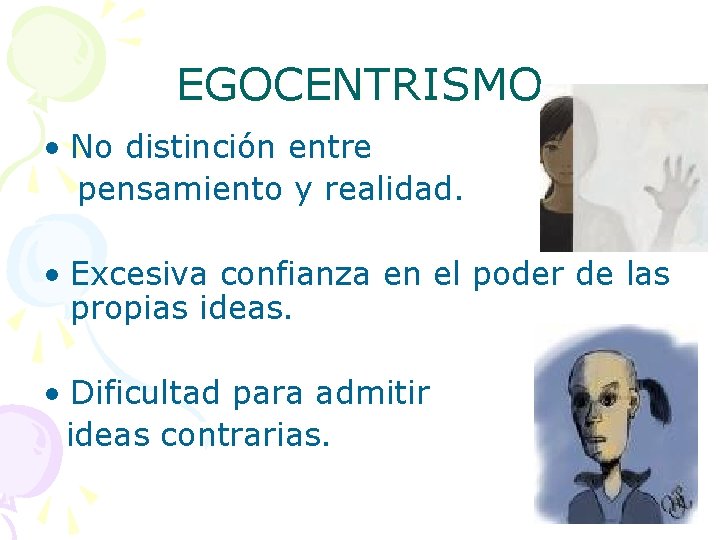 EGOCENTRISMO

• No distinción entre pensamiento y realidad.

• Excesiva confianza en el poder de las propias ideas.

• Dificultad para admitir ideas contrarias.